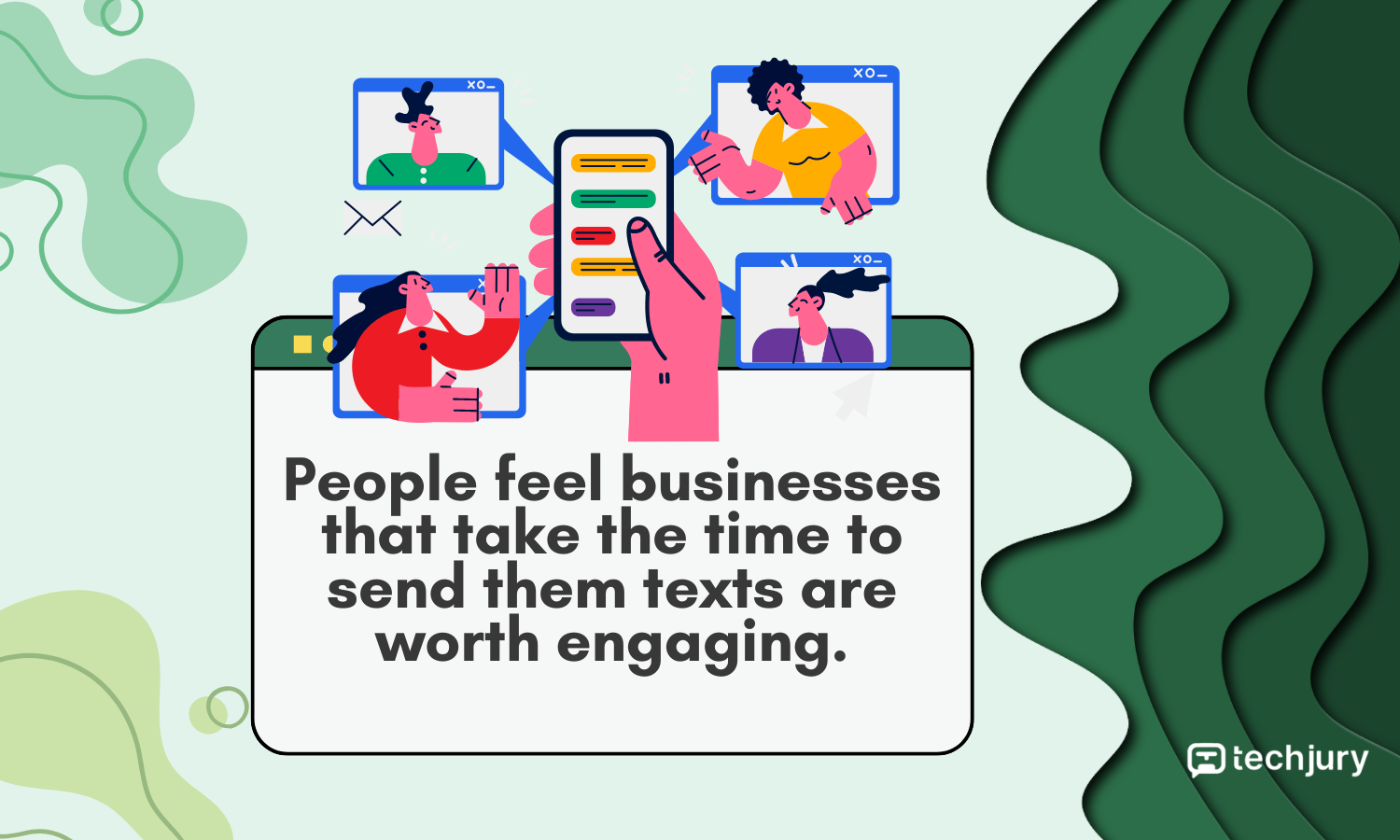 People feel businesses that take the time to send them texts are worth engaging.

techjury